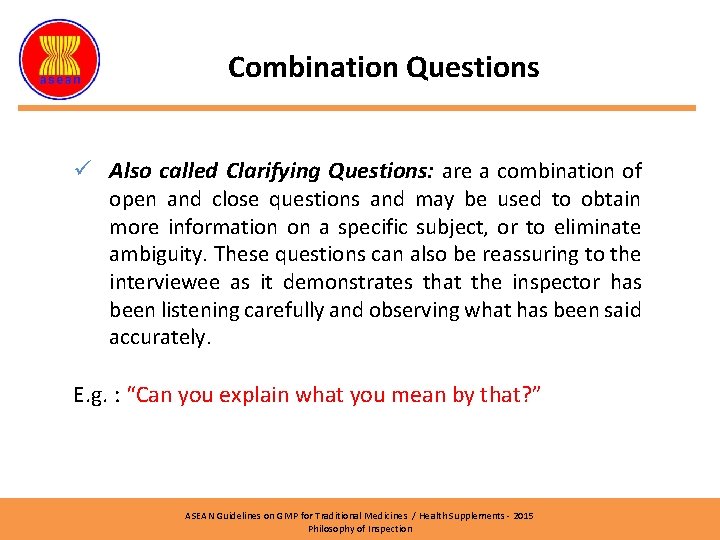 asean

Combination Questions

✓ Also called Clarifying Questions: are a combination of open and close questions and may be used to obtain more information on a specific subject, or to eliminate ambiguity. These questions can also be reassuring to the interviewee as it demonstrates that the inspector has been listening carefully and observing what has been said accurately.

E.g. : "Can you explain what you mean by that?"

ASEAN Guidelines on GMP for Traditional Medicines / Health Supplements - 2015
Philosophy of Inspection